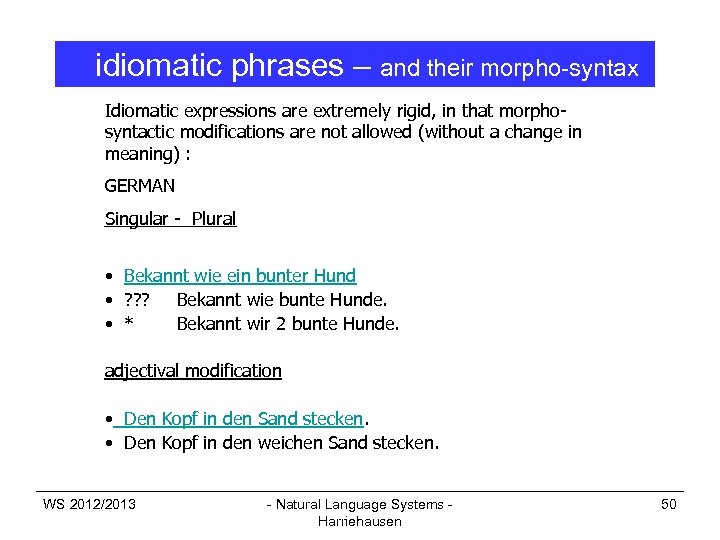 idiomatic phrases – and their morpho-syntax

Idiomatic expressions are extremely rigid, in that morpho-syntactic modifications are not allowed (without a change in meaning) :

GERMAN

Singular - Plural

• Bekannt wie ein bunter Hund
• ??? Bekannt wie bunte Hunde.
• * Bekannt wir 2 bunte Hunde.

adjectival modification

• Den Kopf in den Sand stecken.
• Den Kopf in den weichen Sand stecken.

WS 2012/2013 - Natural Language Systems - Harriehausen 50